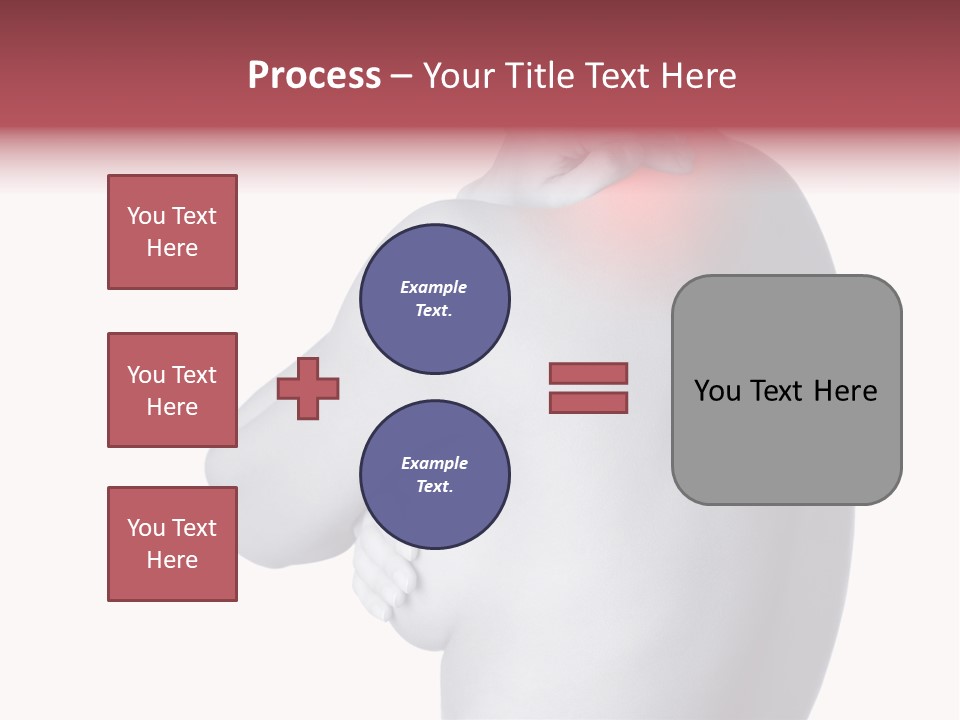 Process – Your Title Text Here

You Text Here

You Text Here

You Text Here

Example Text.

Example Text.

You Text Here